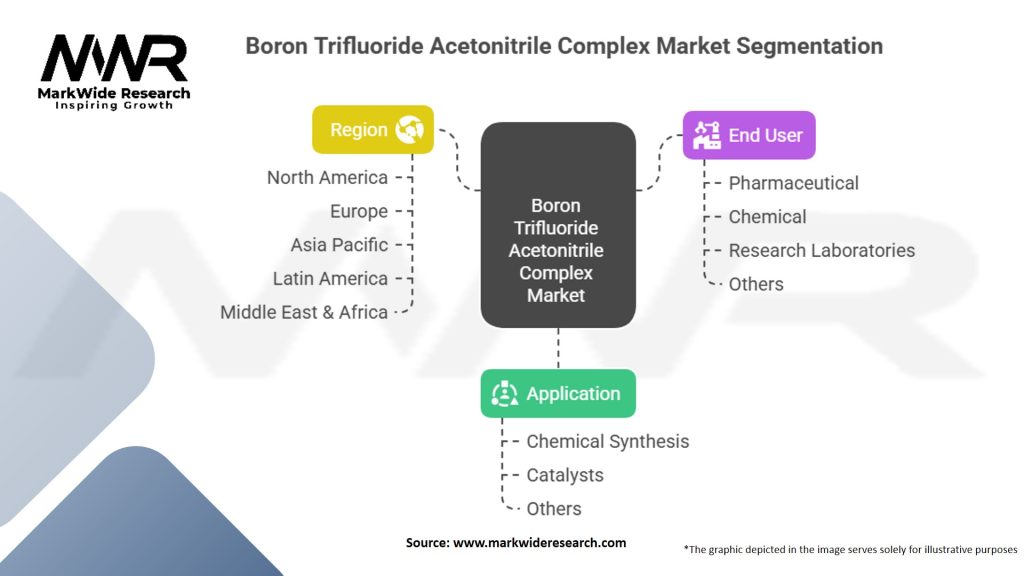 MWR
MarkWide Research
Inspiring Growth

Boron Trifluoride Acetonitrile Complex Market Segmentation

Region
North America
Europe
Asia Pacific
Latin America
Middle East & Africa

Boron Trifluoride Acetonitrile Complex Market

End User
Pharmaceutical
Chemical
Research Laboratories
Others

Application
Chemical Synthesis
Catalysts
Others

Source: www.markwideresearch.com

*The graphic depicted in the image serves solely for illustrative purposes